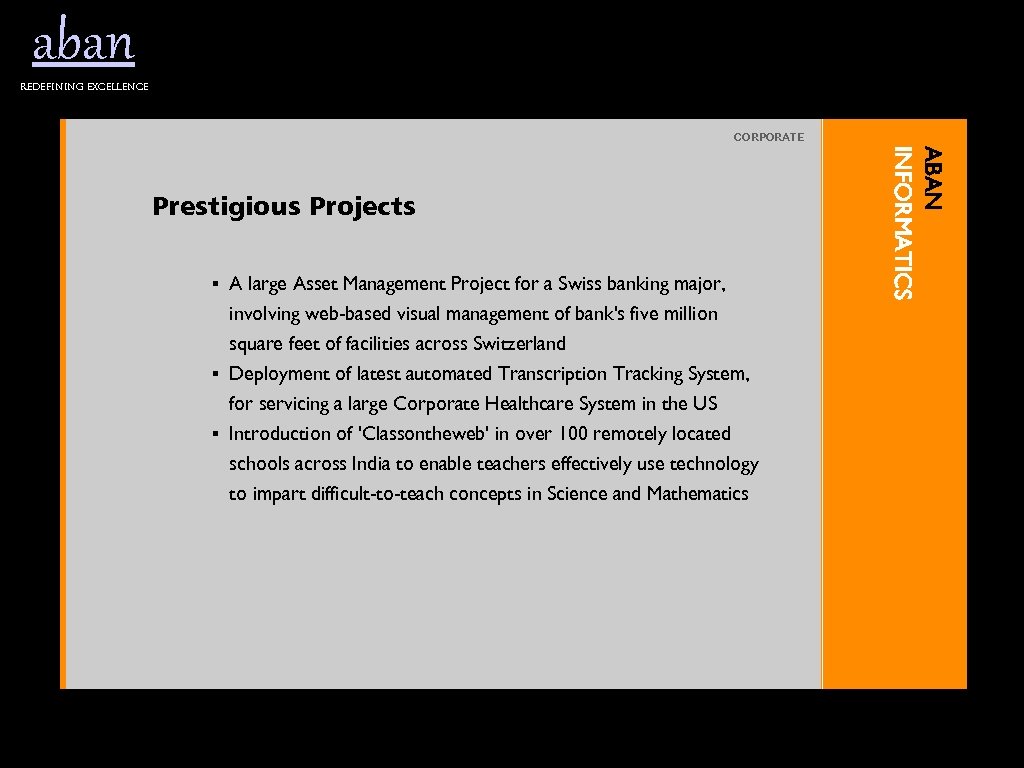 aban

REDEFINING EXCELLENCE

CORPORATE

ABAN INFORMATICS

Prestigious Projects

▪ A large Asset Management Project for a Swiss banking major, involving web-based visual management of bank's five million square feet of facilities across Switzerland
▪ Deployment of latest automated Transcription Tracking System, for servicing a large Corporate Healthcare System in the US
▪ Introduction of 'Classontheweb' in over 100 remotely located schools across India to enable teachers effectively use technology to impart difficult-to-teach concepts in Science and Mathematics